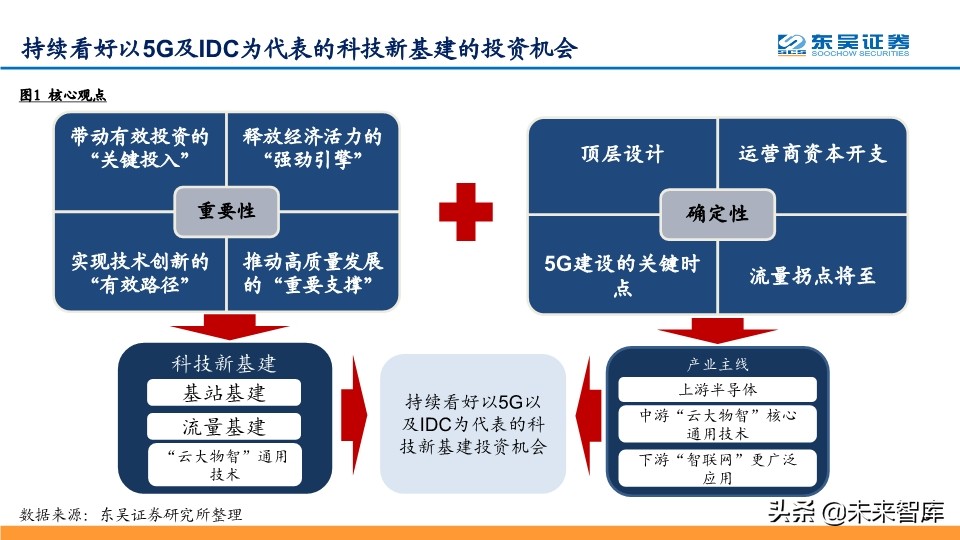 持续看好以5G及IDC为代表的科技新基建的投资机会

东吴证券
SOOCHOW SECURITIES

图1 核心观点

带动有效投资的“关键投入”

释放经济活力的“强劲引擎”

重要性

实现技术创新的“有效路径”

推动高质量发展的“重要支撑”

顶层设计

运营商资本开支

确定性

5G建设的关键时点

流量拐点将至

科技新基建

基站基建

流量基建

“云大物智”通用技术

持续看好以5G以及IDC为代表的科技新基建投资机会

产业主线

上游半导体

中游“云大物智”核心通用技术

下游“智联网”更广泛应用

数据来源：东吴证券研究所整理

头条 @未来智库